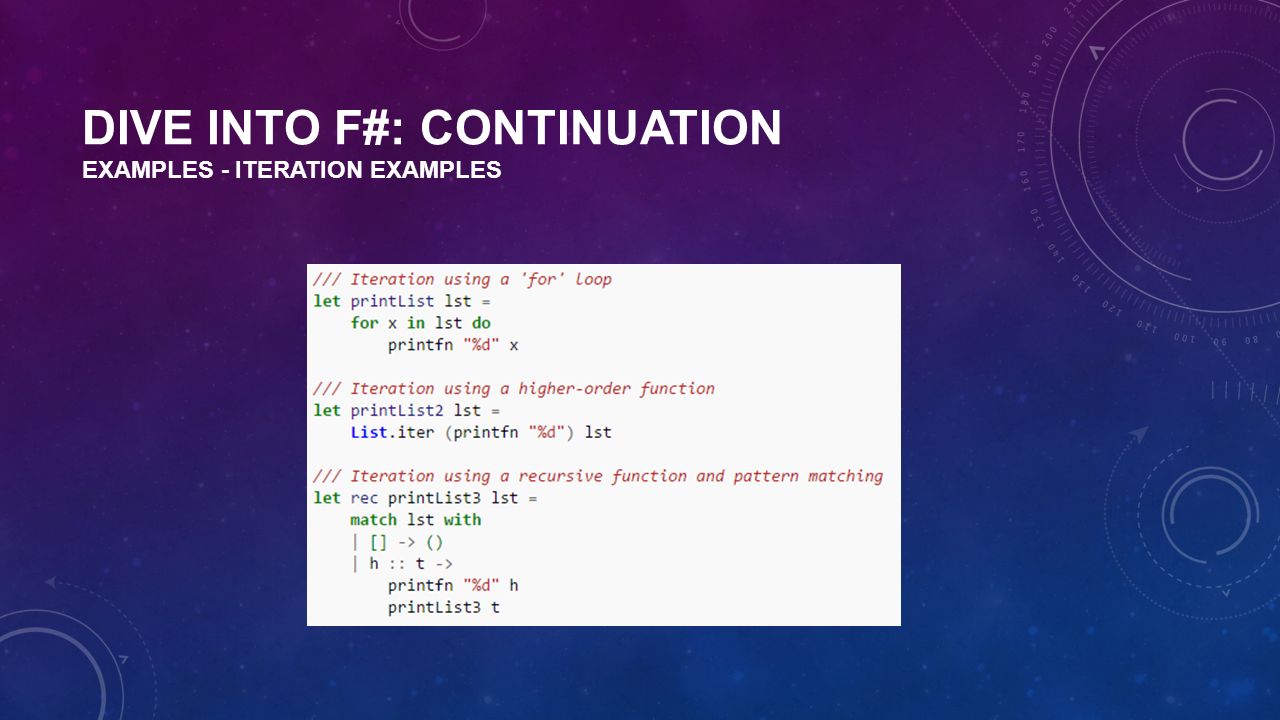 DIVE INTO F#: CONTINUATION
EXAMPLES - ITERATION EXAMPLES

/// Iteration using a 'for' loop
let printList lst =
    for x in lst do
        printfn "%d" x

/// Iteration using a higher-order function
let printList2 lst =
    List.iter (printfn "%d") lst

/// Iteration using a recursive function and pattern matching
let rec printList3 lst =
    match lst with
    | [] -> ()
    | h :: t ->
        printfn "%d" h
        printList3 t